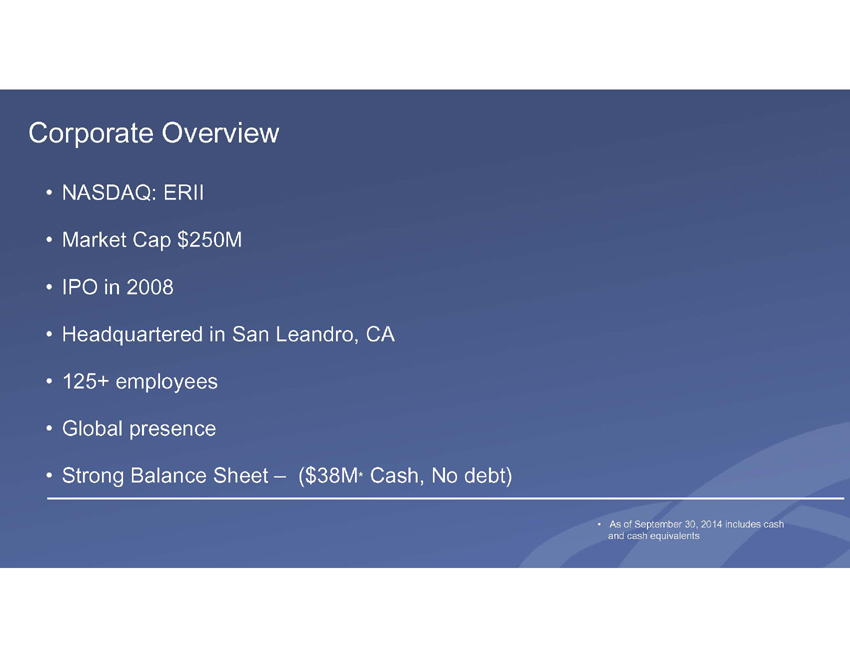 Corporate Overview

• NASDAQ: ERII

• Market Cap $250M

• IPO in 2008

• Headquartered in San Leandro, CA

• 125+ employees

• Global presence

• Strong Balance Sheet – ($38M* Cash, No debt)

• As of September 30, 2014 includes cash and cash equivalents